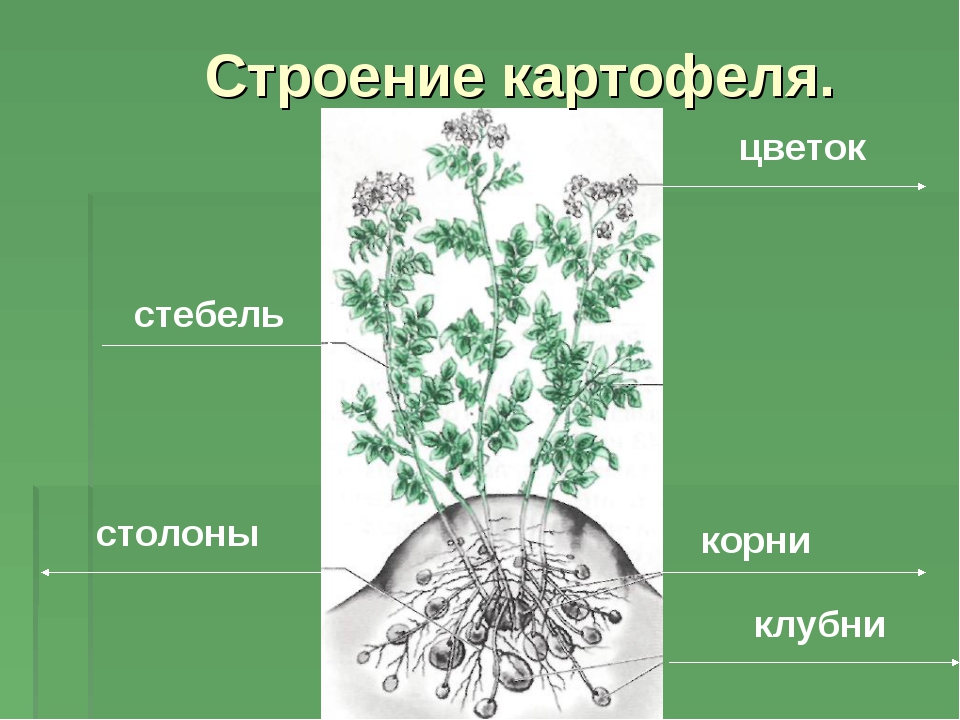 Строение картофеля.

цветок

стебель

столоны

корни

клубни